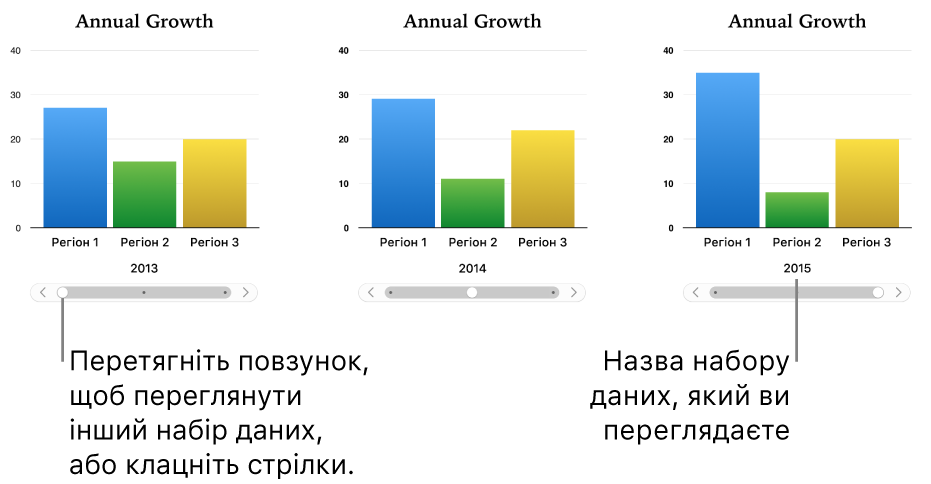 Annual Growth

40
30
20
10
0

Регіон 1 Регіон 2 Регіон 3

2013

Annual Growth

40
30
20
10
0

Регіон 1 Регіон 2 Регіон 3

2014

Annual Growth

40
30
20
10
0

Регіон 1 Регіон 2 Регіон 3

2015

Перетягніть повзунок, щоб переглянути інший набір даних, або клацніть стрілки.

Назва набору даних, який ви переглядаєте